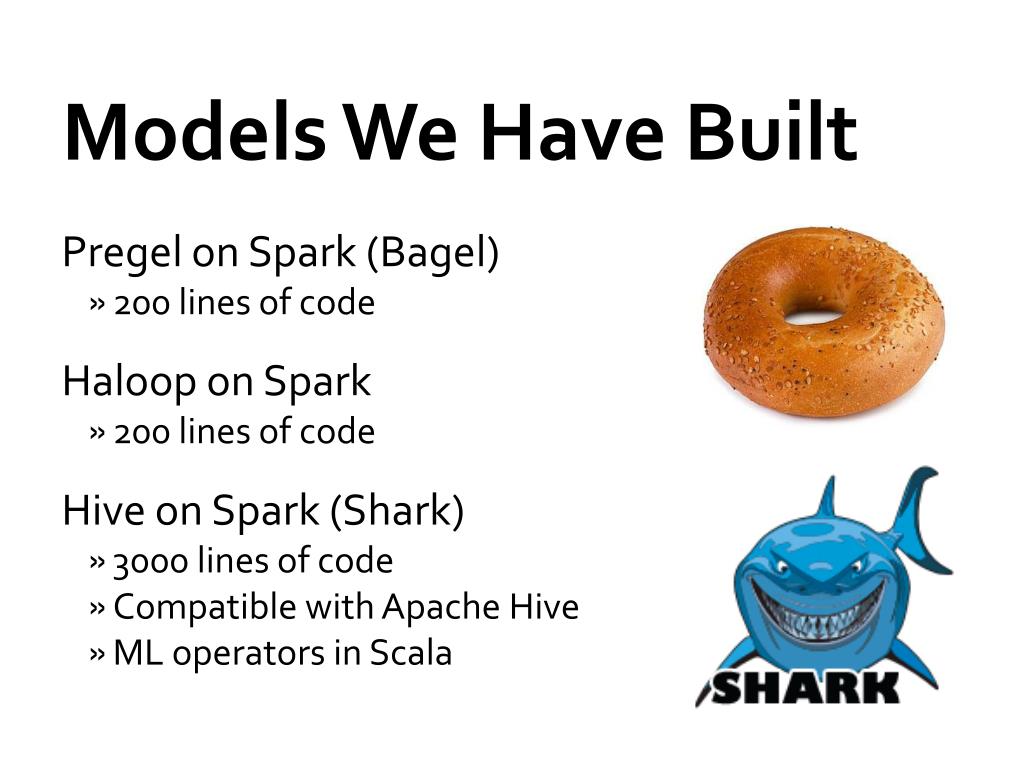 Models We Have Built

Pregel on Spark (Bagel)
» 200 lines of code

Haloop on Spark
» 200 lines of code

Hive on Spark (Shark)
» 3000 lines of code
» Compatible with Apache Hive
» ML operators in Scala

SHARK